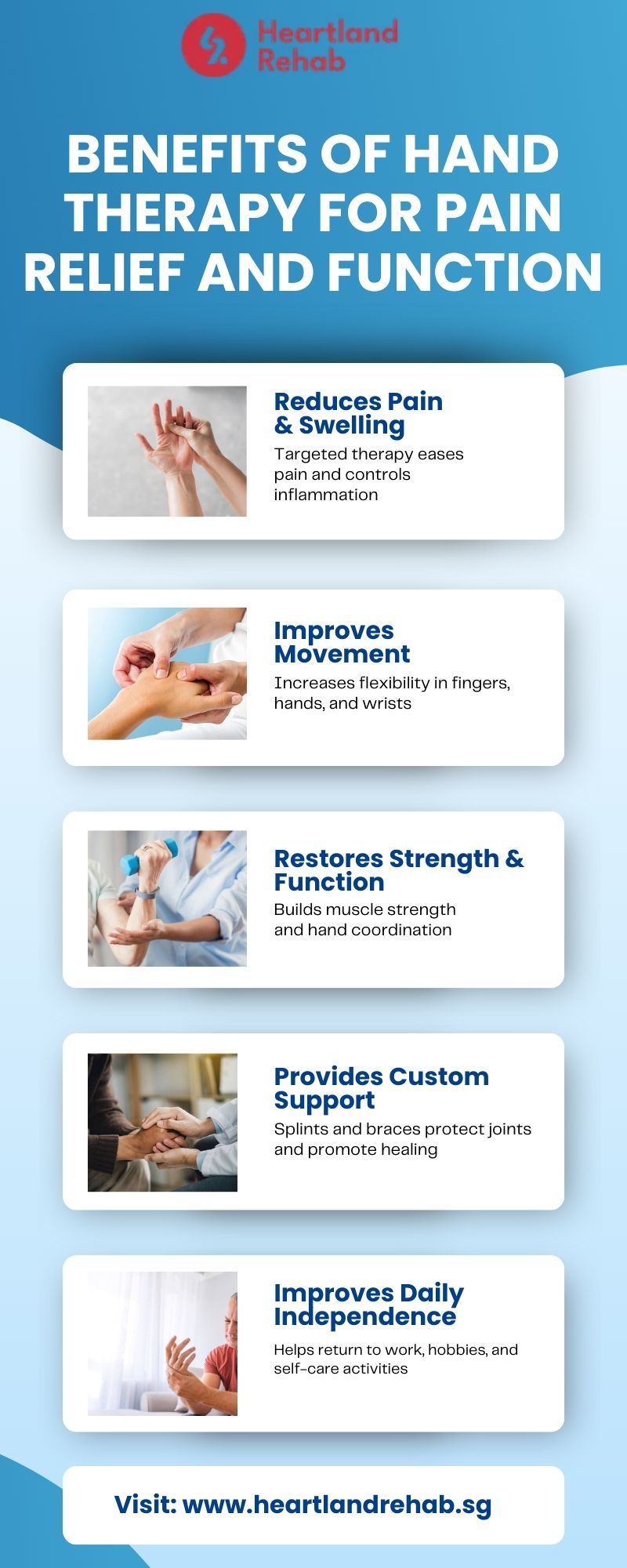 Heartland Rehab

BENEFITS OF HAND THERAPY FOR PAIN RELIEF AND FUNCTION

Reduces Pain & Swelling

Targeted therapy eases pain and controls inflammation

Improves Movement

Increases flexibility in fingers, hands, and wrists

Restores Strength & Function

Builds muscle strength and hand coordination

Provides Custom Support

Splints and braces protect joints and promote healing

Improves Daily Independence

Helps return to work, hobbies, and self-care activities

Visit: www.heartlandrehab.sg